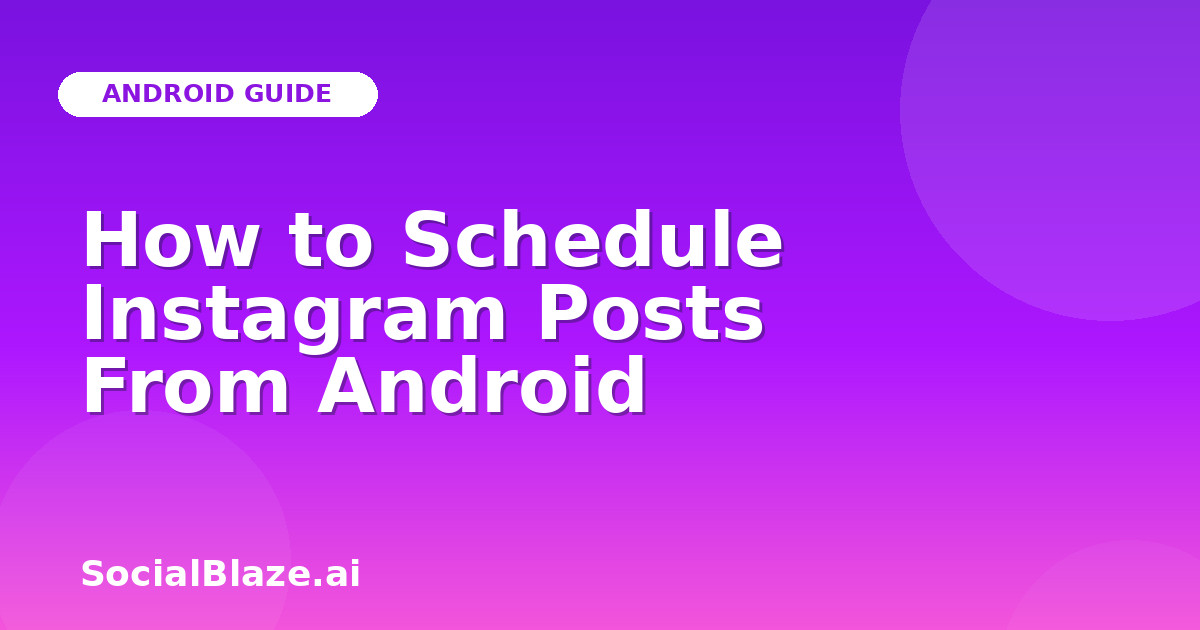 ANDROID GUIDE

How to Schedule Instagram Posts From Android

SocialBlaze.ai